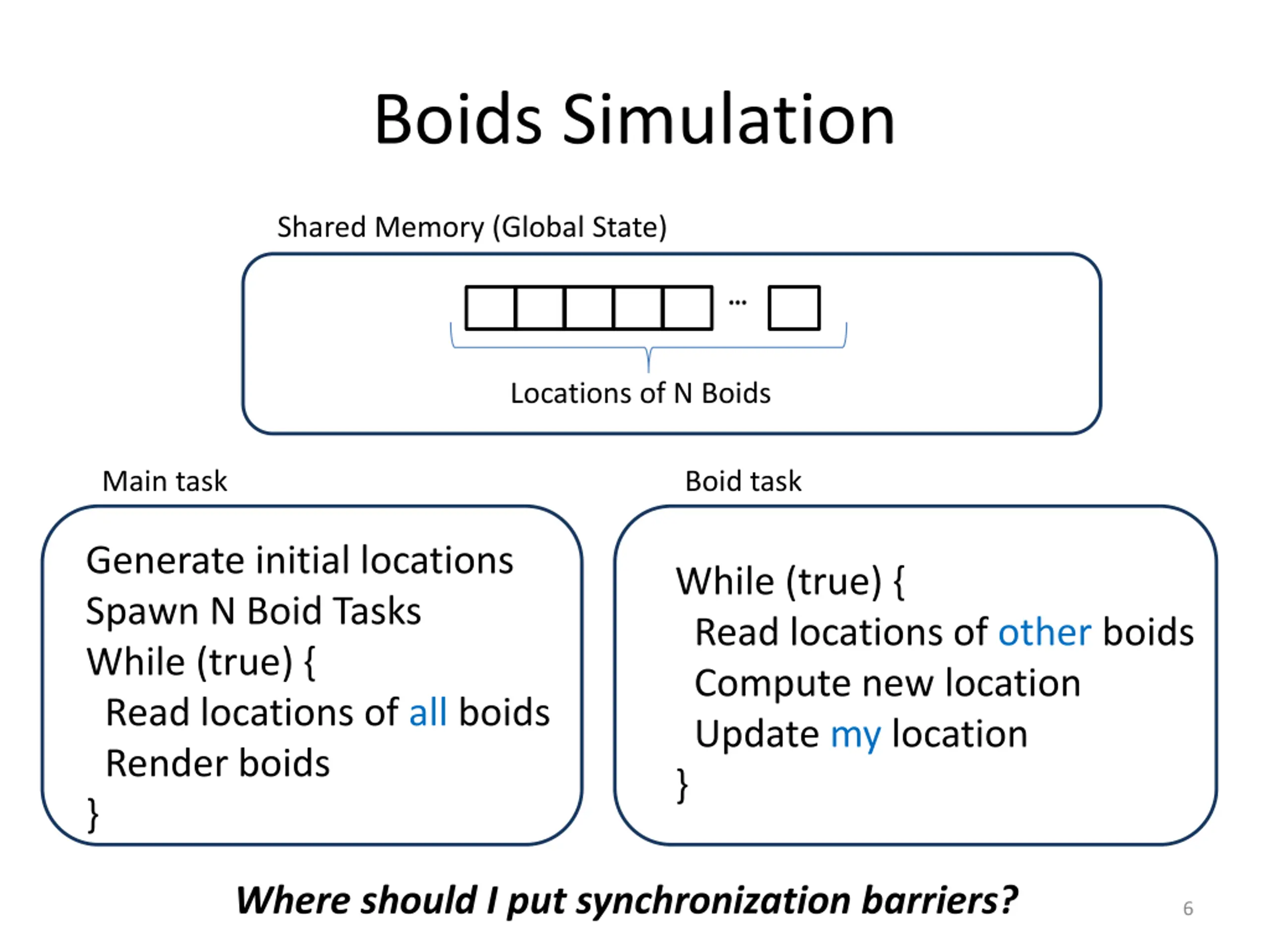 Boids Simulation

Shared Memory (Global State)

…

Locations of N Boids

Main task

Generate initial locations
Spawn N Boid Tasks
While (true) {
Read locations of all boids
Render boids
}

Boid task

While (true) {
Read locations of other boids
Compute new location
Update my location
}

Where should I put synchronization barriers?

6